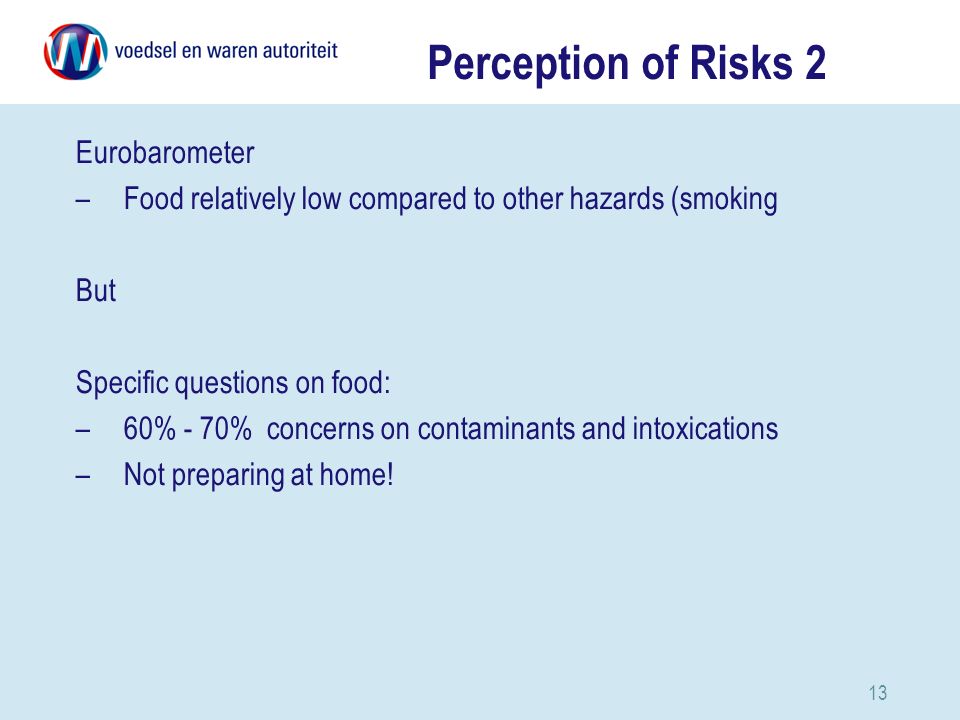 voedsel en waren autoriteit

Perception of Risks 2

Eurobarometer
– Food relatively low compared to other hazards (smoking

But

Specific questions on food:
– 60% - 70% concerns on contaminants and intoxications
– Not preparing at home!

13